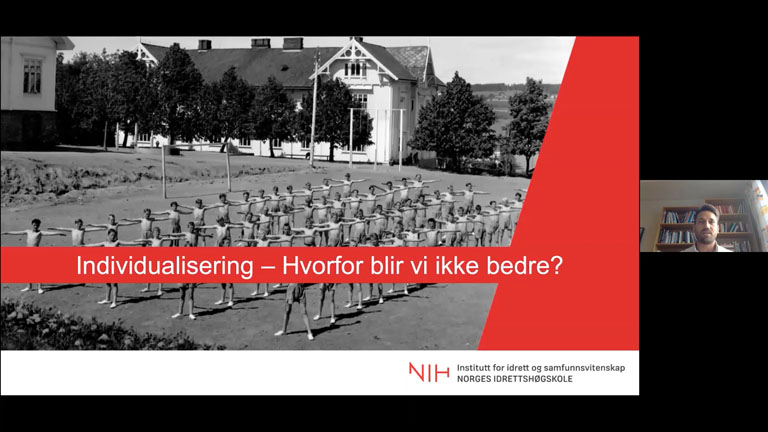 Individualisering – Hvorfor blir vi ikke bedre?

NIH Institutt for idrett og samfunnsvitenskap
NORGES IDRETTSHØGSKOLE